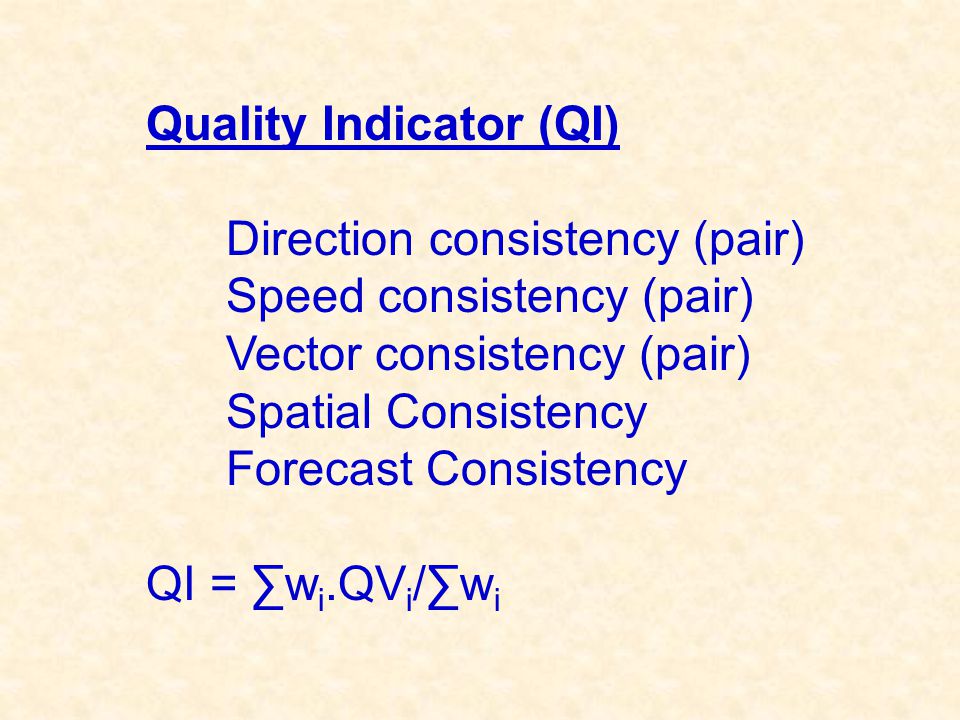 Quality Indicator (QI)

Direction consistency (pair)
Speed consistency (pair)
Vector consistency (pair)
Spatial Consistency
Forecast Consistency

$QI = \sum w_i.QV_i/\sum w_i$